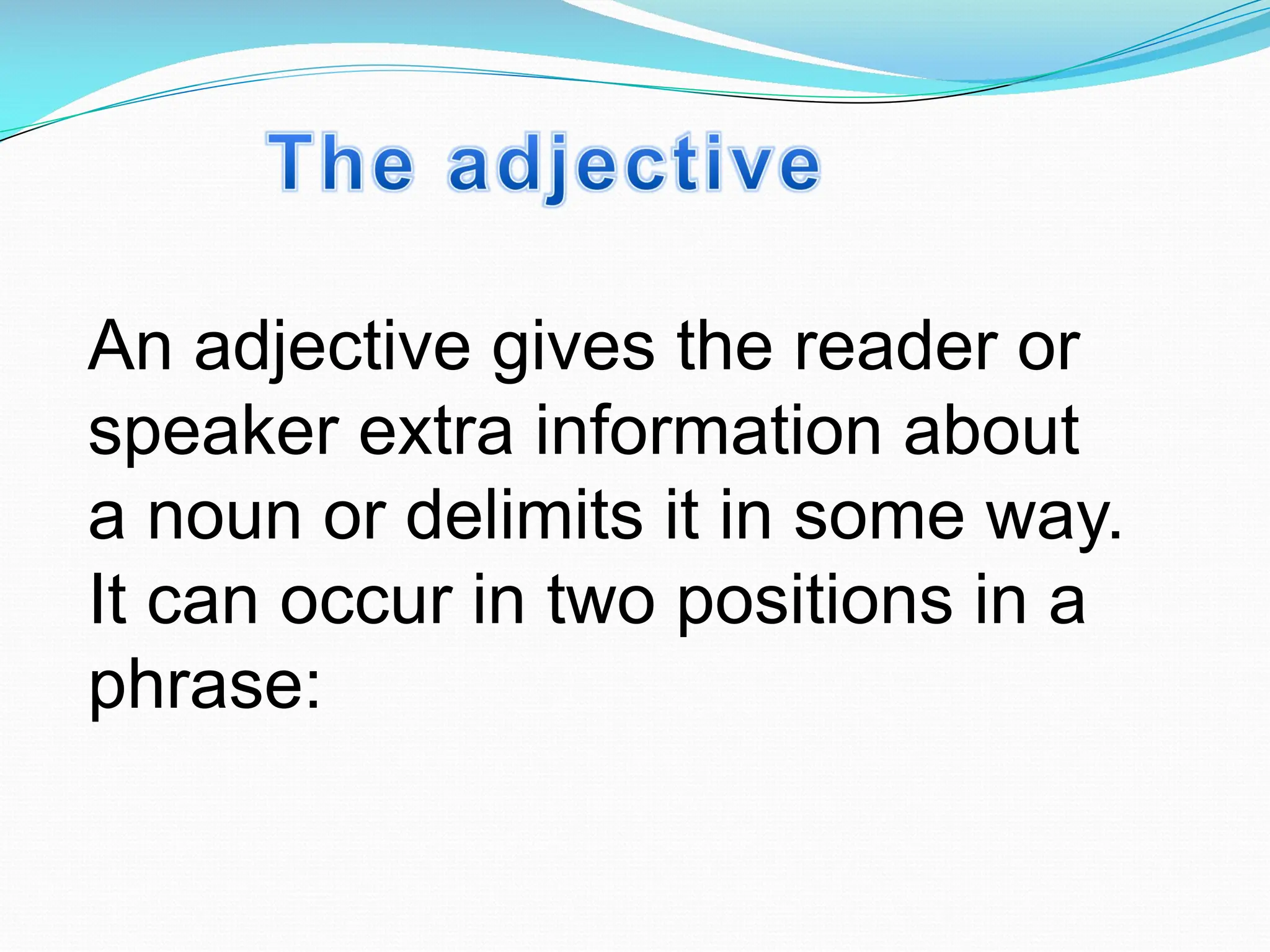 The adjective

An adjective gives the reader or speaker extra information about a noun or delimits it in some way. It can occur in two positions in a phrase: